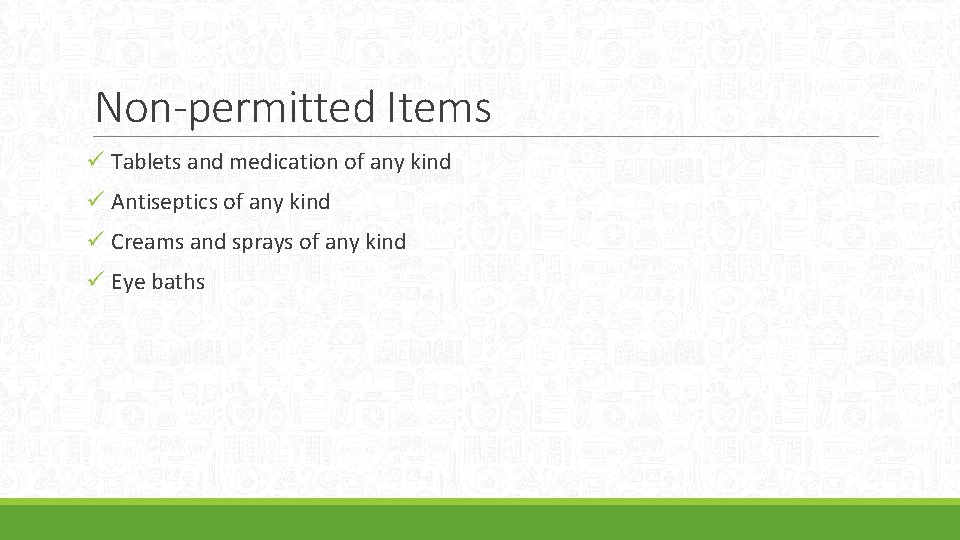 Non-permitted Items

✓ Tablets and medication of any kind
✓ Antiseptics of any kind
✓ Creams and sprays of any kind
✓ Eye baths